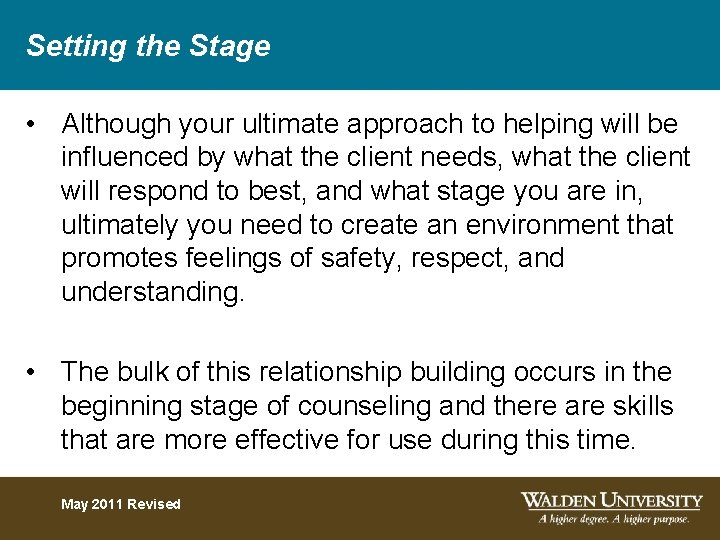 Setting the Stage

• Although your ultimate approach to helping will be influenced by what the client needs, what the client will respond to best, and what stage you are in, ultimately you need to create an environment that promotes feelings of safety, respect, and understanding.

• The bulk of this relationship building occurs in the beginning stage of counseling and there are skills that are more effective for use during this time.

May 2011 Revised

WALDEN UNIVERSITY
A higher degree. A higher purpose.